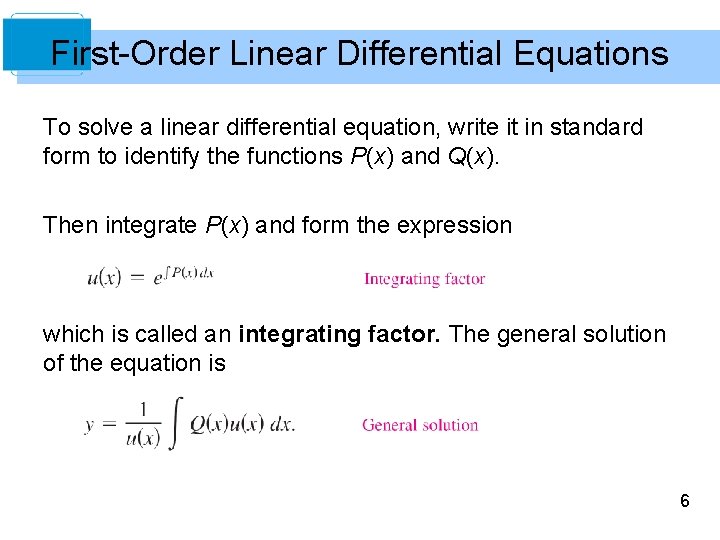 First-Order Linear Differential Equations

To solve a linear differential equation, write it in standard form to identify the functions $P(x)$ and $Q(x)$.

Then integrate $P(x)$ and form the expression

$u(x) = e^{\int P(x)\,dx}$ Integrating factor

which is called an **integrating factor.** The general solution of the equation is

$y = \frac{1}{u(x)} \int Q(x)u(x)\,dx.$ General solution

6